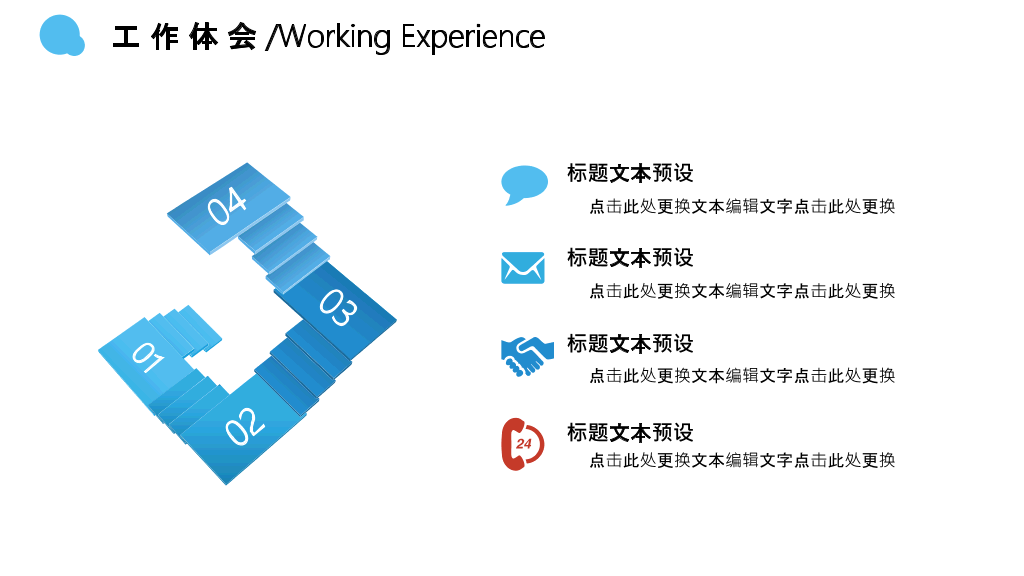 工 作 体 会 /Working Experience

04

03

01

02

标题文本预设

点击此处更换文本编辑文字点击此处更换

标题文本预设

点击此处更换文本编辑文字点击此处更换

标题文本预设

点击此处更换文本编辑文字点击此处更换

24

标题文本预设

点击此处更换文本编辑文字点击此处更换